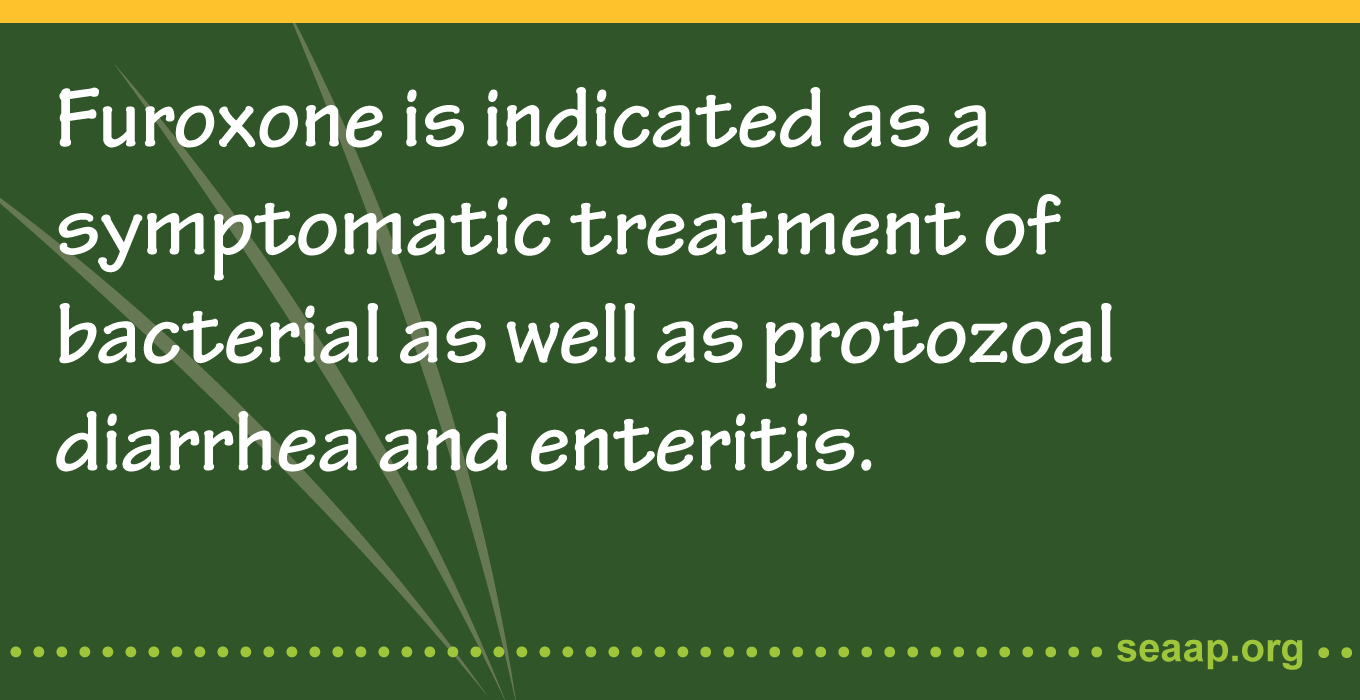 Furoxone is indicated as a symptomatic treatment of bacterial as well as protozoal diarrhea and enteritis.

seaap.org